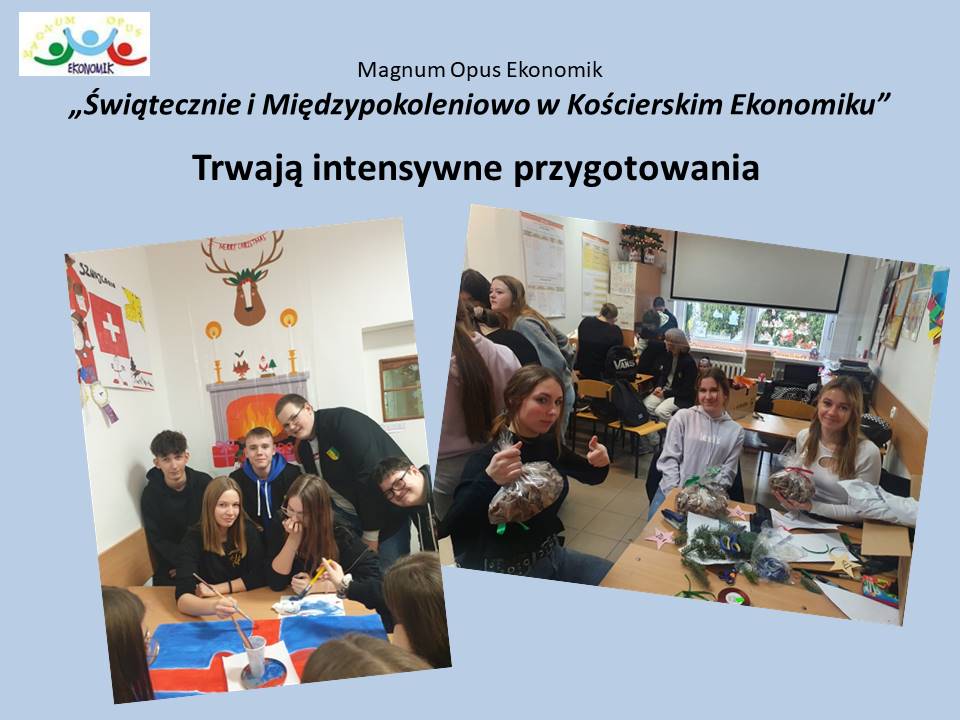 MAGNUM OPUS
EKONOMIK

Magnum Opus Ekonomik
„Świątecznie i Międzypokoleniowo w Kościerskim Ekonomiku”

Trwają intensywne przygotowania

MERRY CHRISTMAS

VANS